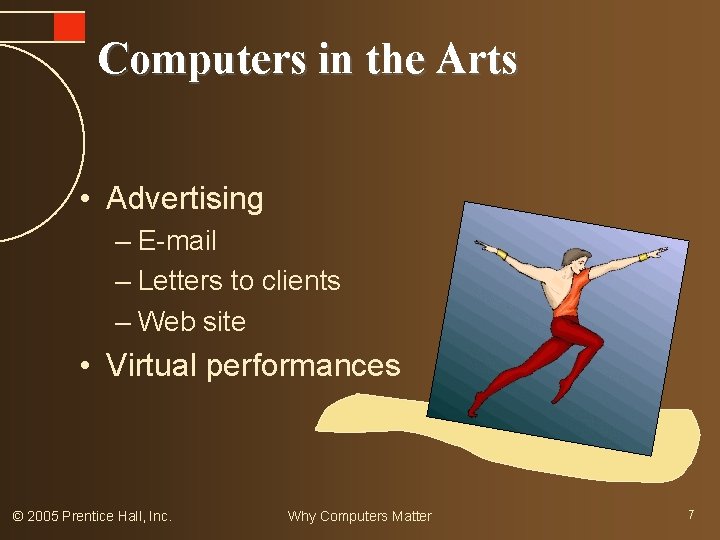 Computers in the Arts

• Advertising
– E-mail
– Letters to clients
– Web site
• Virtual performances

© 2005 Prentice Hall, Inc.

Why Computers Matter

7